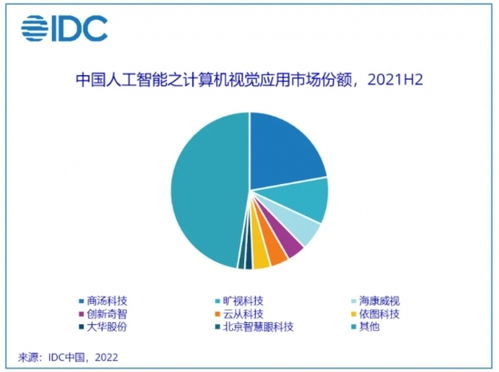 IDC

中国人工智能之计算机视觉应用市场份额，2021H2

商汤科技
旷视科技
海康威视
创新奇智
云从科技
依图科技
大华股份
北京智慧眼科技
其他

来源：IDC中国，2022